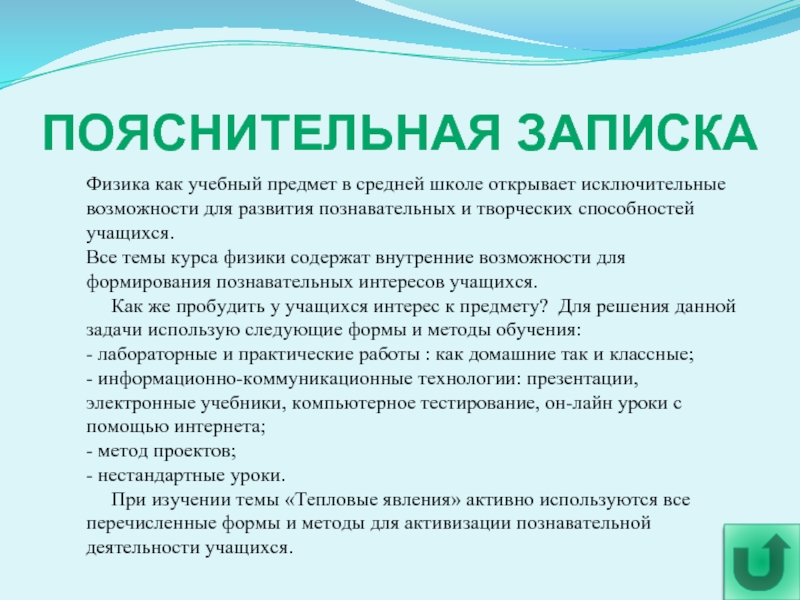 ПОЯСНИТЕЛЬНАЯ ЗАПИСКА

Физика как учебный предмет в средней школе открывает исключительные возможности для развития познавательных и творческих способностей учащихся.
Все темы курса физики содержат внутренние возможности для формирования познавательных интересов учащихся.

Как же пробудить у учащихся интерес к предмету? Для решения данной задачи использую следующие формы и методы обучения:
- лабораторные и практические работы : как домашние так и классные;
- информационно-коммуникационные технологии: презентации, электронные учебники, компьютерное тестирование, он-лайн уроки с помощью интернета;
- метод проектов;
- нестандартные уроки.

При изучении темы «Тепловые явления» активно используются все перечисленные формы и методы для активизации познавательной деятельности учащихся.